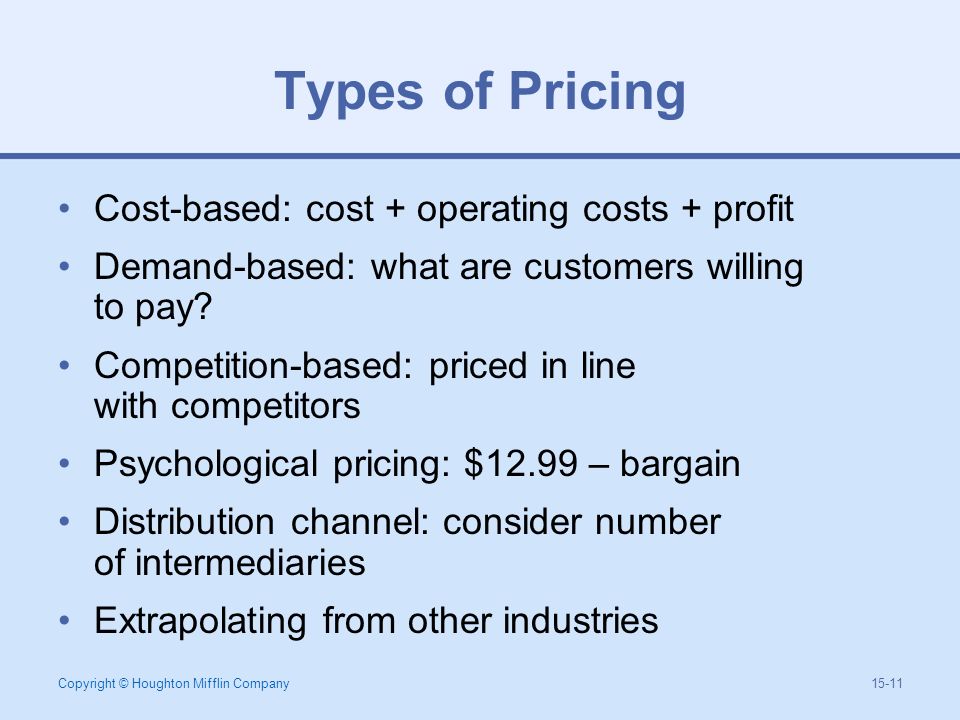 Types of Pricing

• Cost-based: cost + operating costs + profit
• Demand-based: what are customers willing to pay?
• Competition-based: priced in line with competitors
• Psychological pricing: \$12.99 – bargain
• Distribution channel: consider number of intermediaries
• Extrapolating from other industries

Copyright © Houghton Mifflin Company

15-11